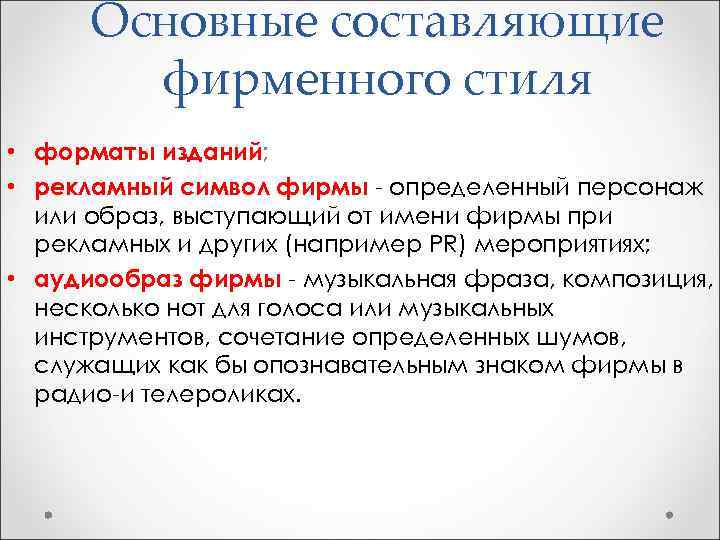 Основные составляющие фирменного стиля

• форматы изданий;
• рекламный символ фирмы - определенный персонаж или образ, выступающий от имени фирмы при рекламных и других (например PR) мероприятиях;
• аудиообраз фирмы - музыкальная фраза, композиция, несколько нот для голоса или музыкальных инструментов, сочетание определенных шумов, служащих как бы опознавательным знаком фирмы в радио-и телероликах.